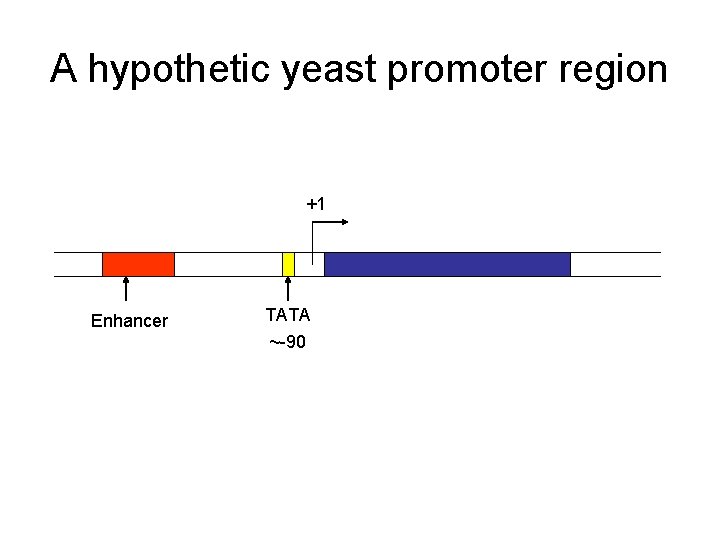 A hypothetic yeast promoter region

+1

Enhancer

TATA

~-90